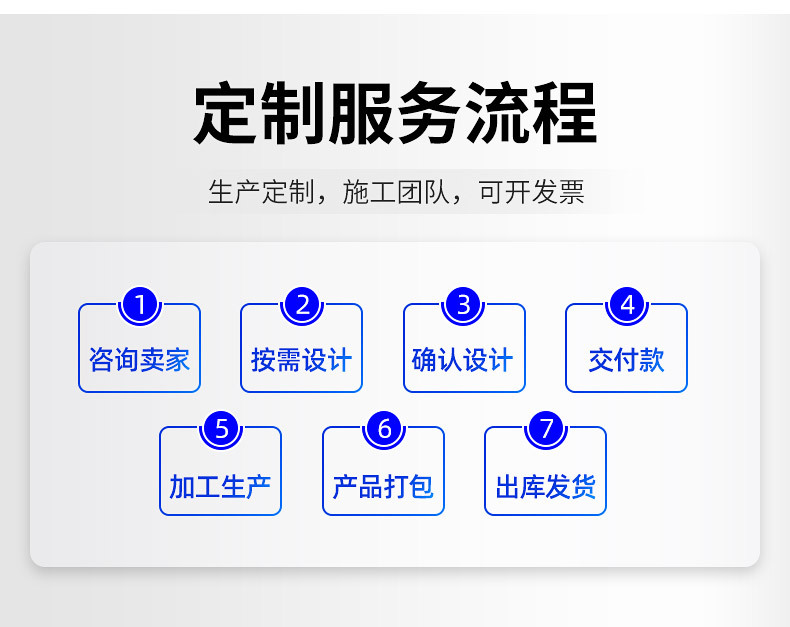 定制服务流程

生产定制，施工团队，可开发票

1
咨询卖家

2
按需设计

3
确认设计

4
交付款

5
加工生产

6
产品打包

7
出库发货